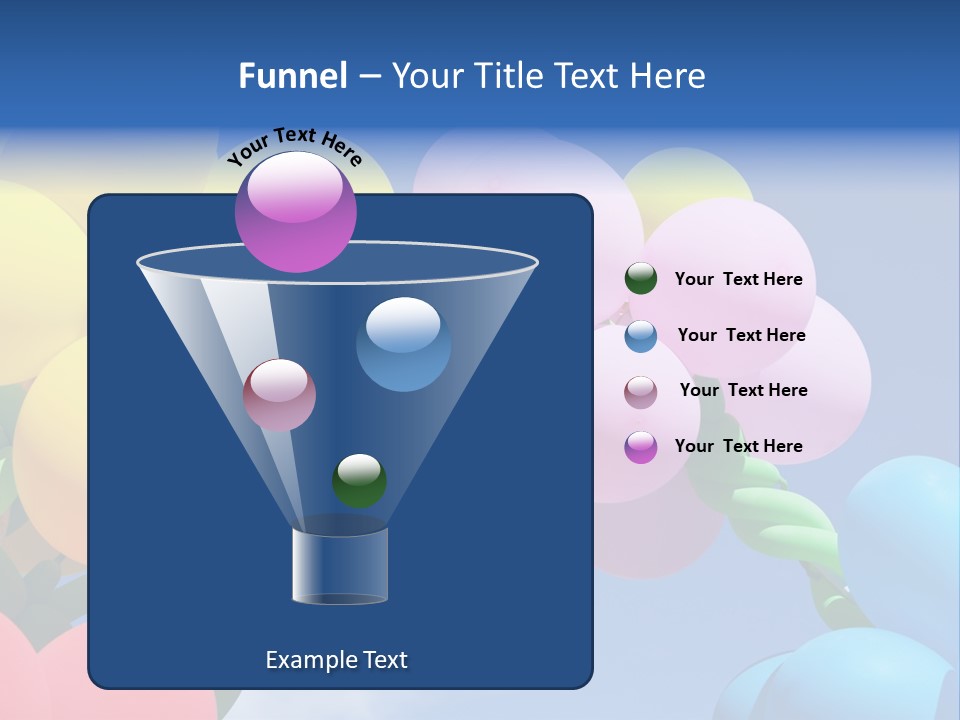 Funnel – Your Title Text Here

Your Text Here

Your Text Here

Your Text Here

Your Text Here

Your Text Here

Example Text